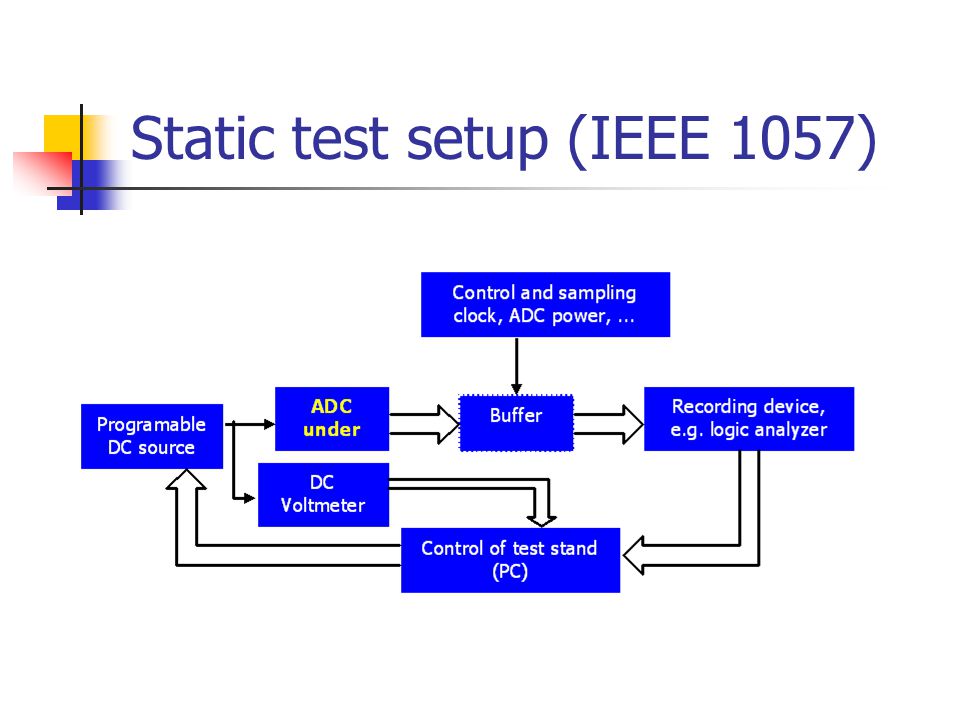 Static test setup (IEEE 1057)

Control and sampling clock, ADC power, ...

Programable DC source

ADC under

Buffer

Recording device, e.g. logic analyzer

DC Voltmeter

Control of test stand (PC)